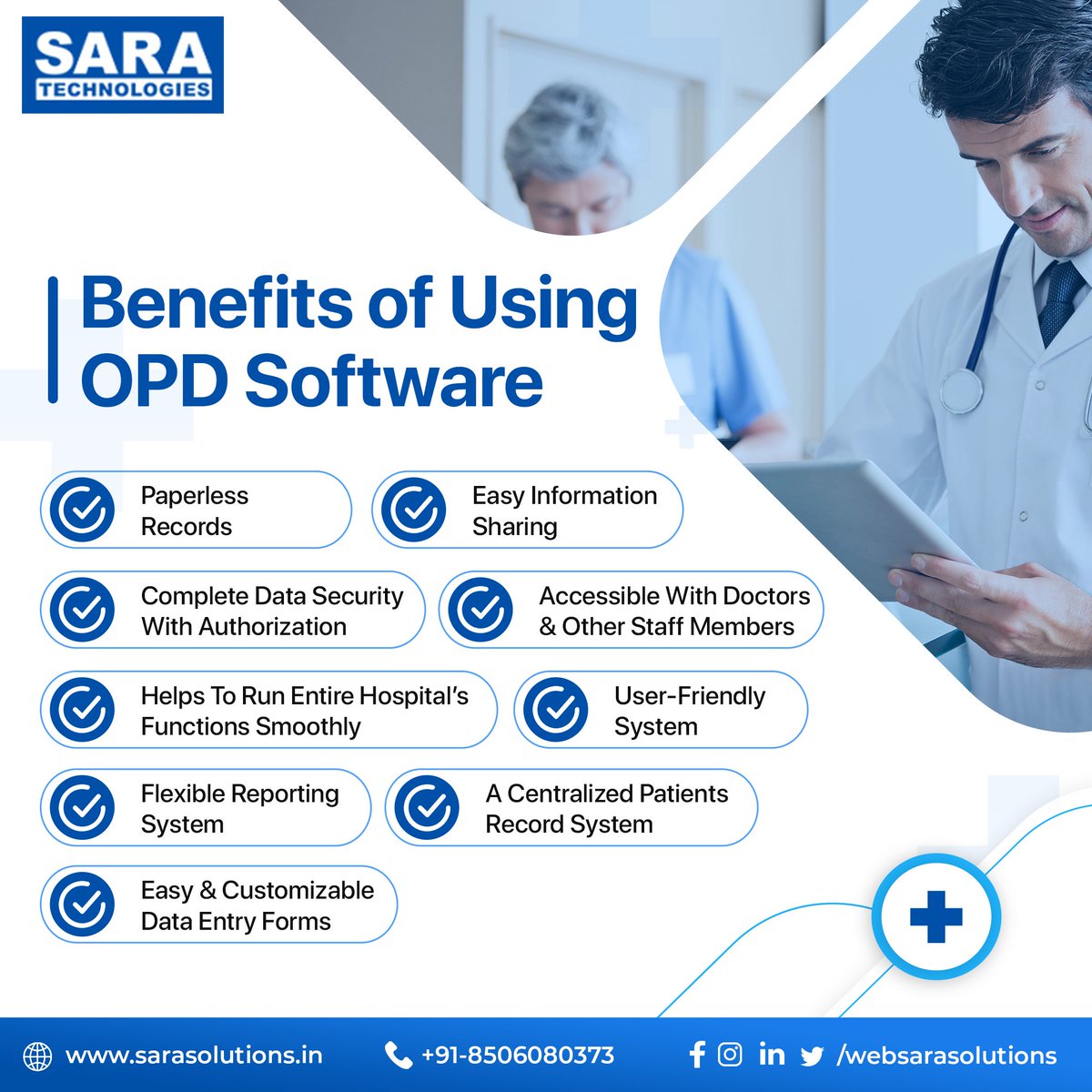 SARA TECHNOLOGIES

Benefits of Using OPD Software

Paperless Records

Easy Information Sharing

Complete Data Security With Authorization

Accessible With Doctors & Other Staff Members

Helps To Run Entire Hospital's Functions Smoothly

User-Friendly System

Flexible Reporting System

A Centralized Patients Record System

Easy & Customizable Data Entry Forms

www.sarasolutions.in +91-8506080373 /websarasolutions